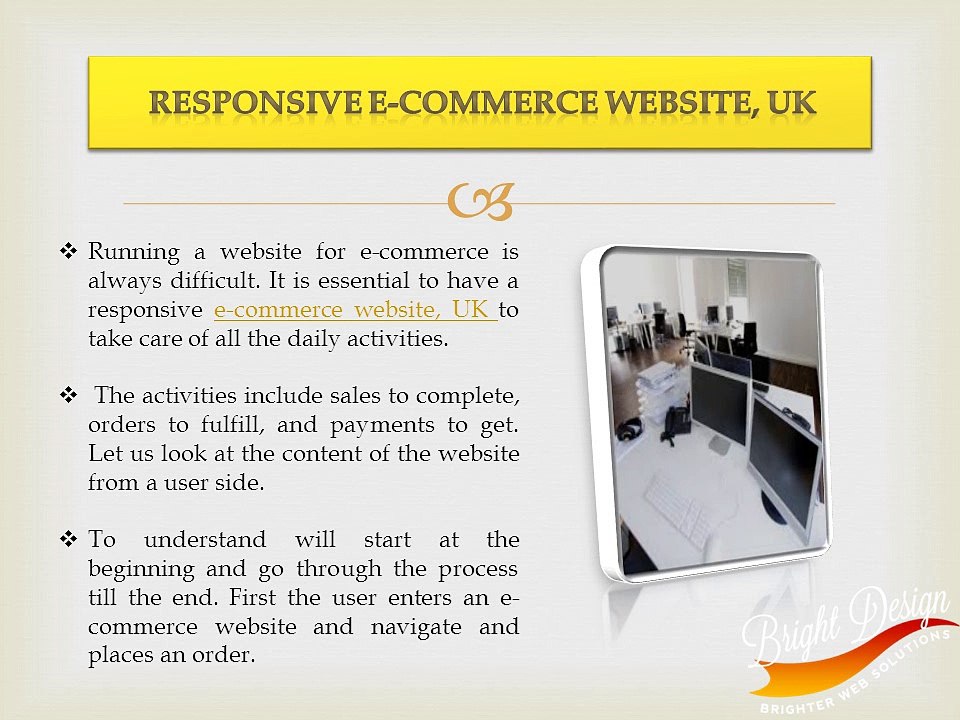 RESPONSIVE E-COMMERCE WEBSITE, UK

❖ Running a website for e-commerce is always difficult. It is essential to have a responsive e-commerce website, UK to take care of all the daily activities.

❖ The activities include sales to complete, orders to fulfill, and payments to get. Let us look at the content of the website from a user side.

❖ To understand will start at the beginning and go through the process till the end. First the user enters an e-commerce website and navigate and places an order.

Bright Design
BRIGHTER WEB SOLUTIONS